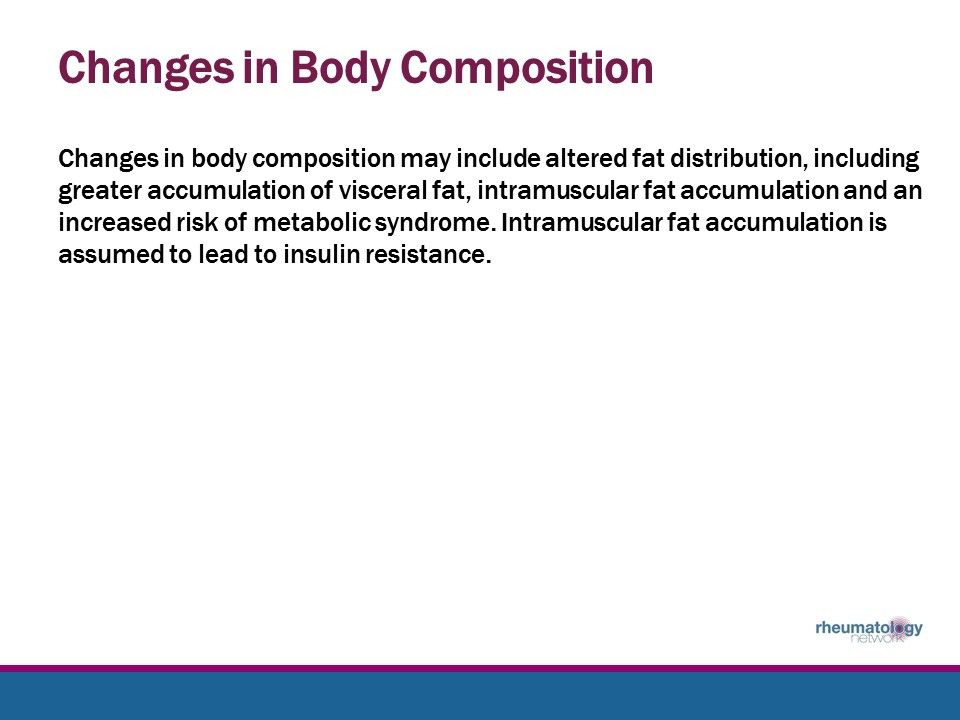 Changes in Body Composition

Changes in body composition may include altered fat distribution, including greater accumulation of visceral fat, intramuscular fat accumulation and an increased risk of metabolic syndrome. Intramuscular fat accumulation is assumed to lead to insulin resistance.

rheumatology network